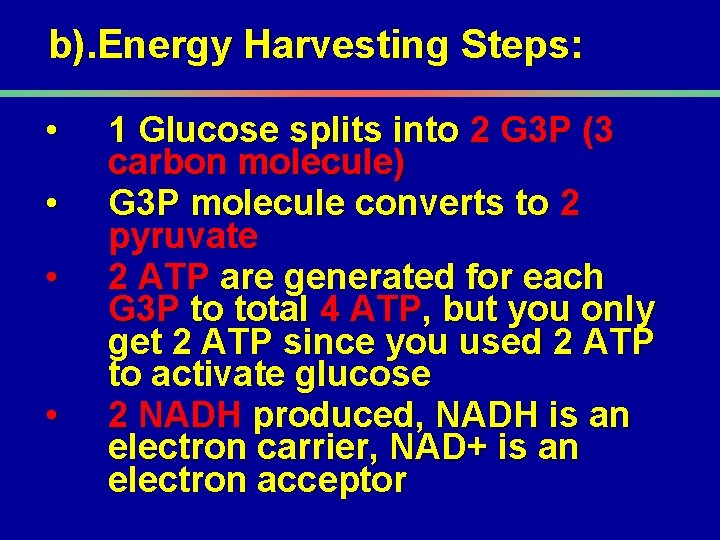 b).Energy Harvesting Steps:

• 1 Glucose splits into 2 G3P (3 carbon molecule)
• G3P molecule converts to 2 pyruvate
• 2 ATP are generated for each G3P to total 4 ATP, but you only get 2 ATP since you used 2 ATP to activate glucose
• 2 NADH produced, NADH is an electron carrier, NAD+ is an electron acceptor